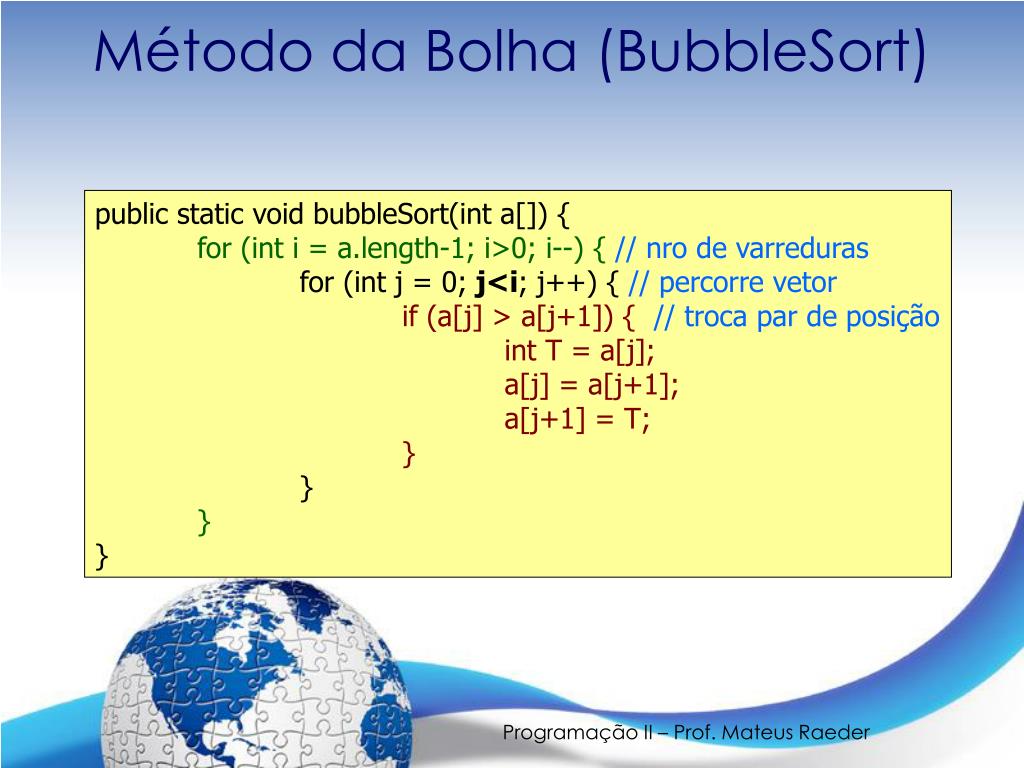 Método da Bolha (BubbleSort)

public static void bubbleSort(int a[]) {
for (int i = a.length-1; i>0; i--) { // nro de varreduras
for (int j = 0; j<i; j++) { // percorre vetor
if (a[j] > a[j+1]) { // troca par de posição
int T = a[j];
a[j] = a[j+1];
a[j+1] = T;
}
}
}
}

Programação II – Prof. Mateus Raeder